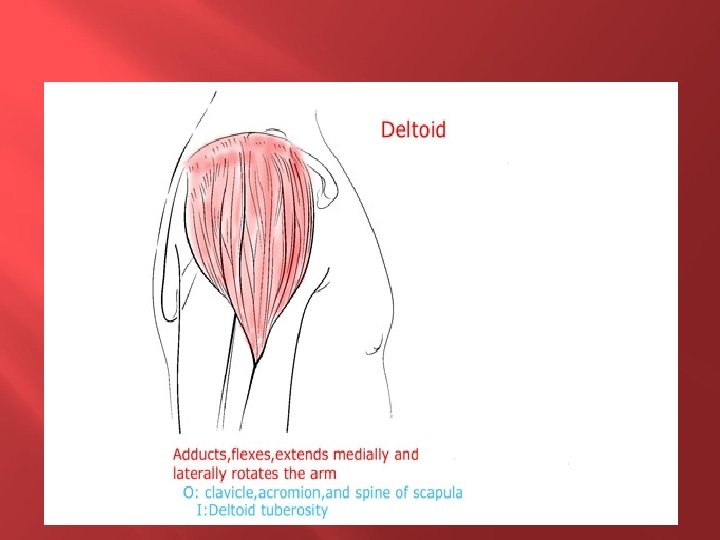 Deltoid

Adducts,flexes,extends medially and laterally rotates the arm
O: clavicle,acromion,and spine of scapula
I:Deltoid tuberosity